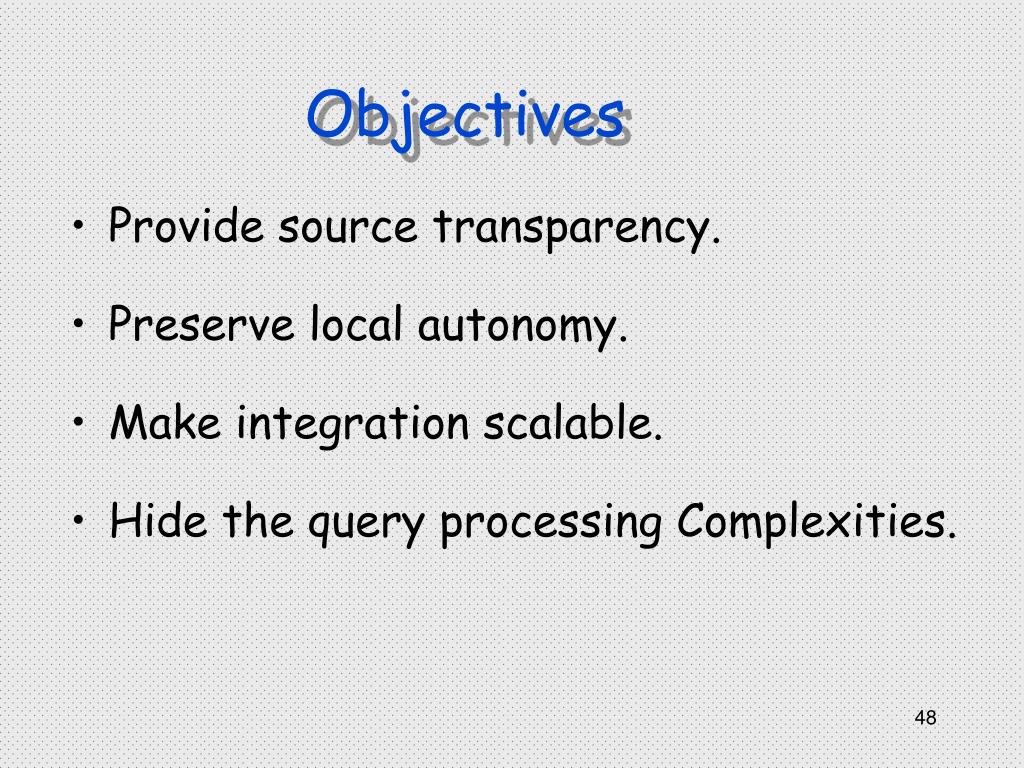 Objectives

• Provide source transparency.

• Preserve local autonomy.

• Make integration scalable.

• Hide the query processing Complexities.

48